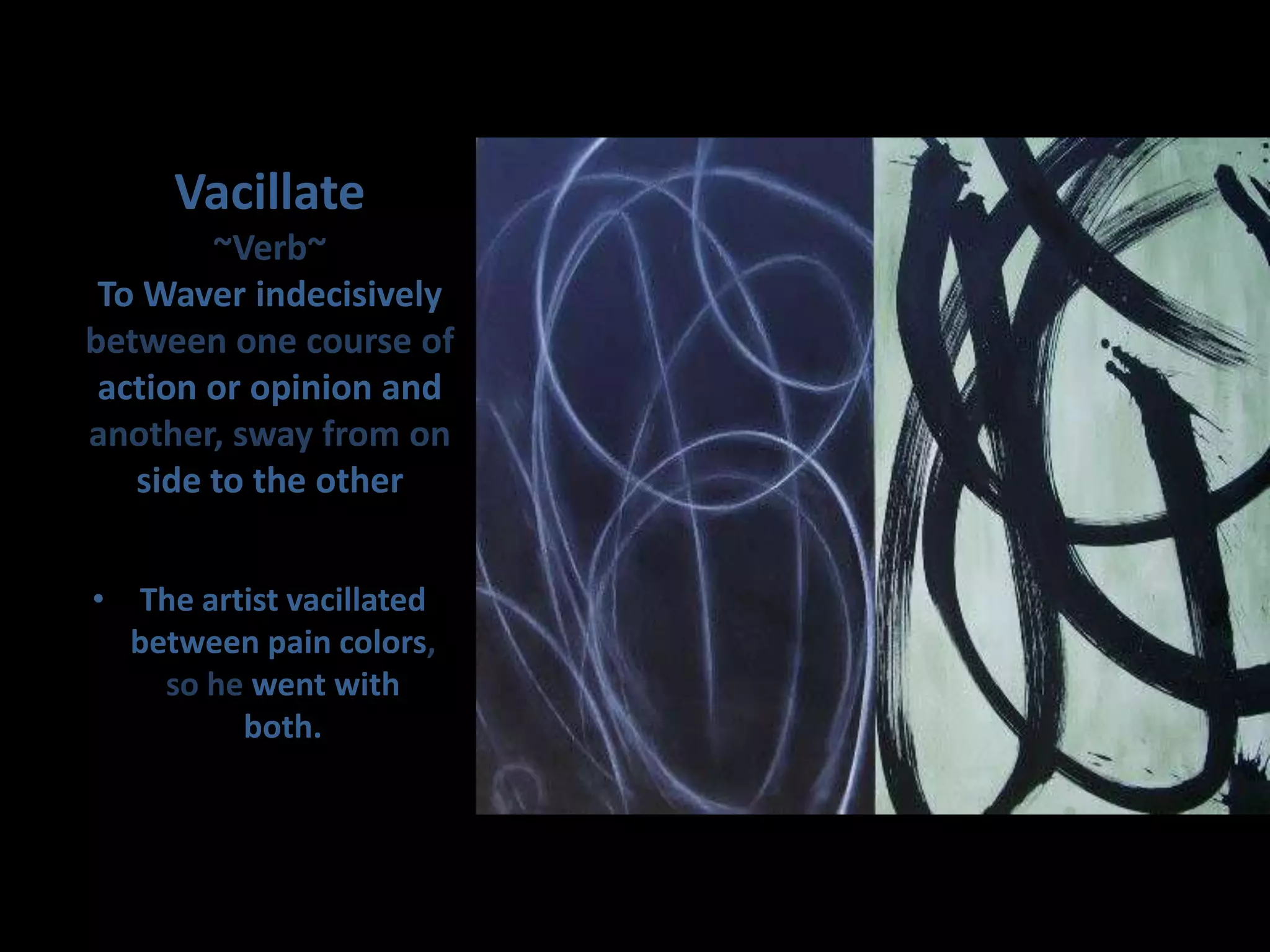 Vacillate
~Verb~
To Waver indecisively between one course of action or opinion and another, sway from on side to the other

• The artist vacillated between pain colors, so he went with both.